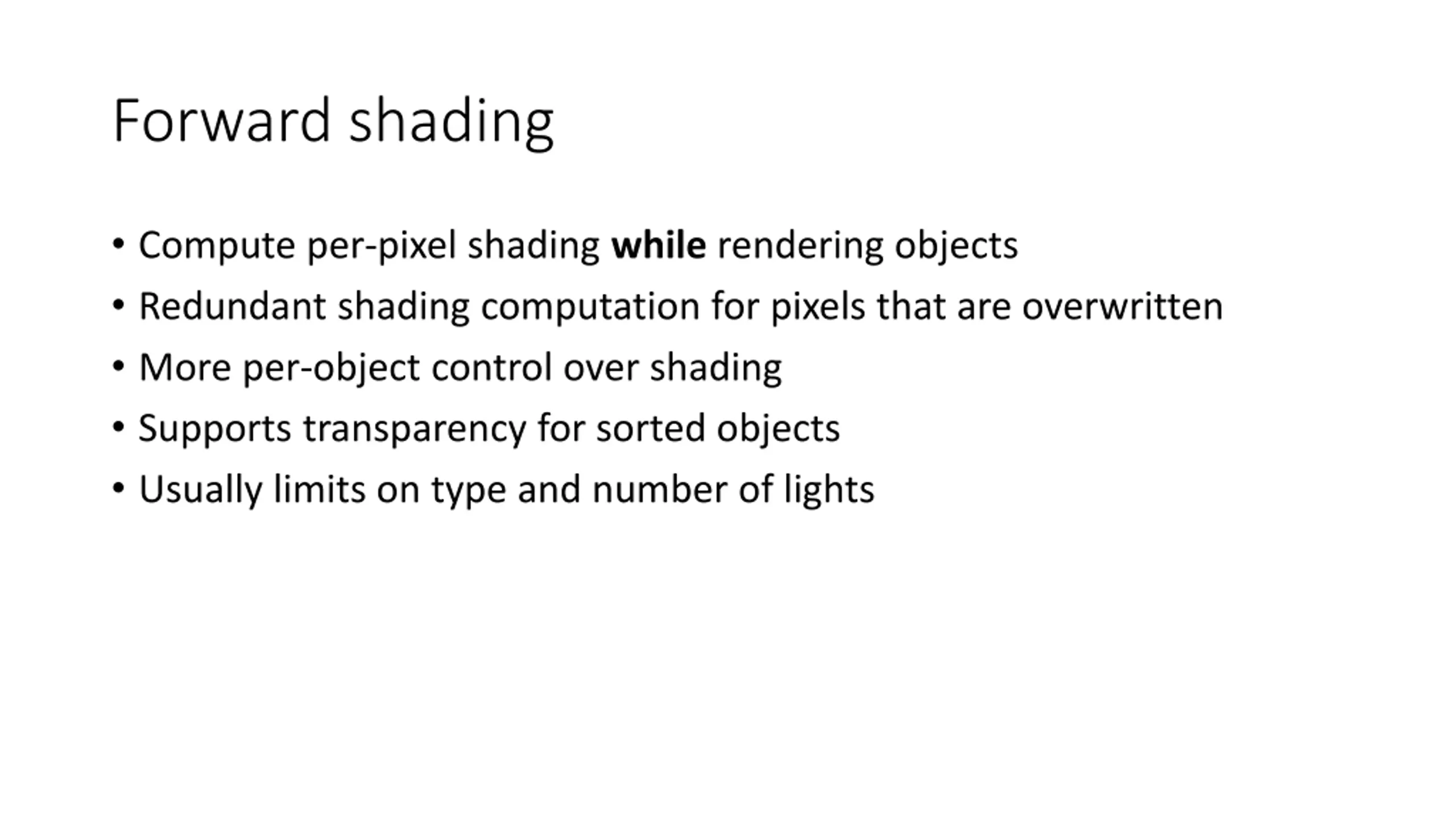 Forward shading

• Compute per-pixel shading while rendering objects
• Redundant shading computation for pixels that are overwritten
• More per-object control over shading
• Supports transparency for sorted objects
• Usually limits on type and number of lights